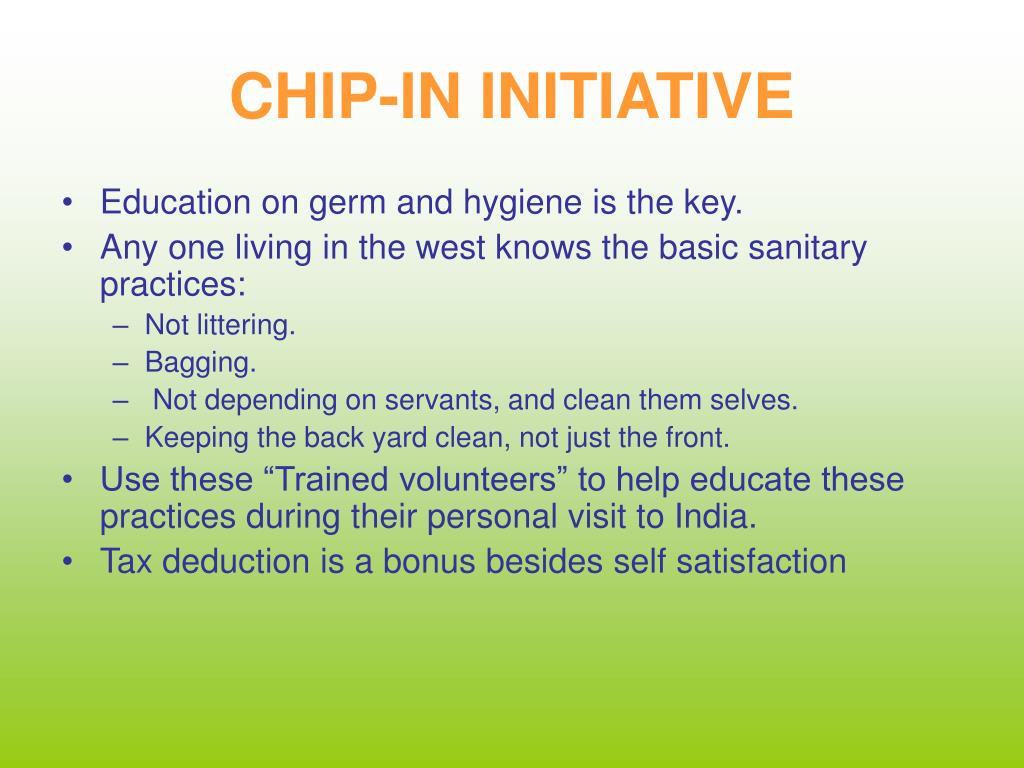 CHIP-IN INITIATIVE

• Education on germ and hygiene is the key.
• Any one living in the west knows the basic sanitary practices:
– Not littering.
– Bagging.
– Not depending on servants, and clean them selves.
– Keeping the back yard clean, not just the front.
• Use these “Trained volunteers” to help educate these practices during their personal visit to India.
• Tax deduction is a bonus besides self satisfaction